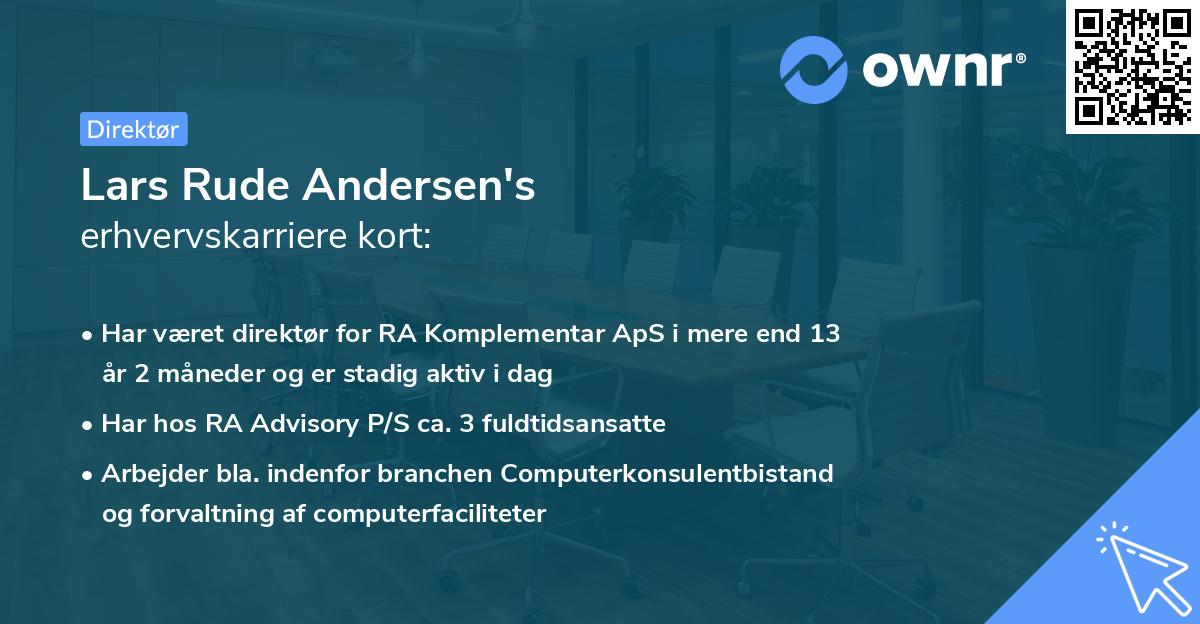 ownr®

Direktør

Lars Rude Andersen's
erhvervskarriere kort:

• Har været direktør for RA Komplementar ApS i mere end 13 år 2 måneder og er stadig aktiv i dag
• Har hos RA Advisory P/S ca. 3 fuldtidsansatte
• Arbejder bla. indenfor branchen Computerkonsulentbistand og forvaltning af computerfaciliteter